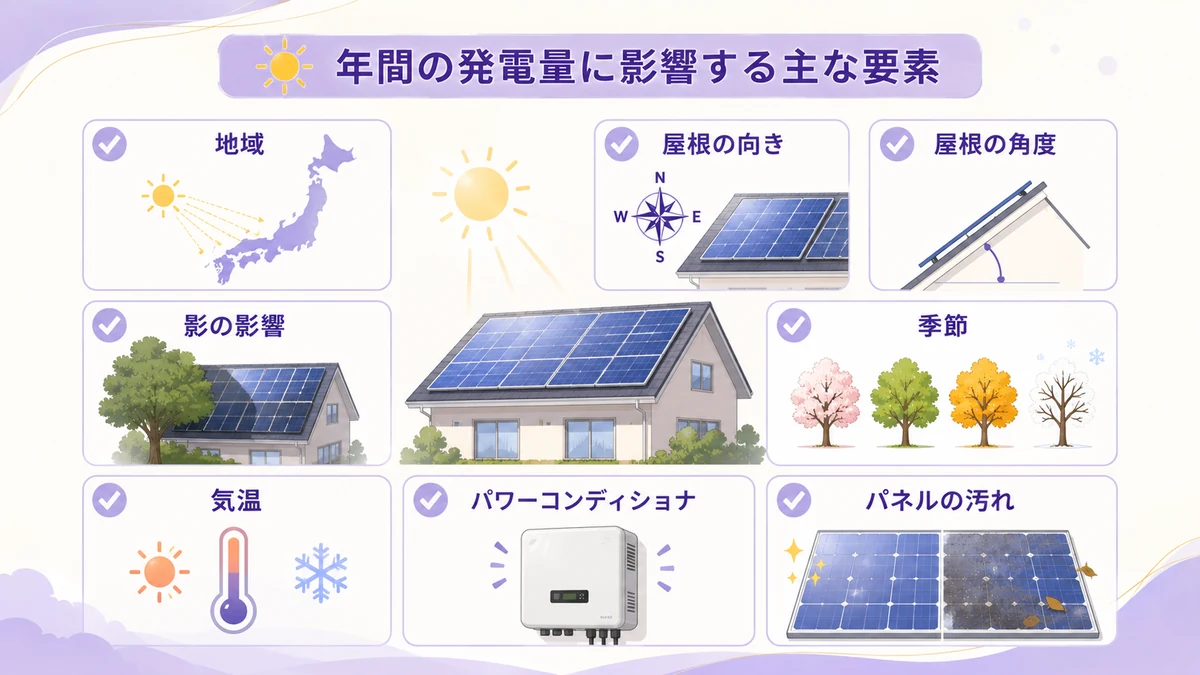 年間の発電量に影響する主な要素

地域

屋根の向き

N
W
E
S

屋根の角度

影の影響

季節

気温

パワーコンディショナ

パネルの汚れ